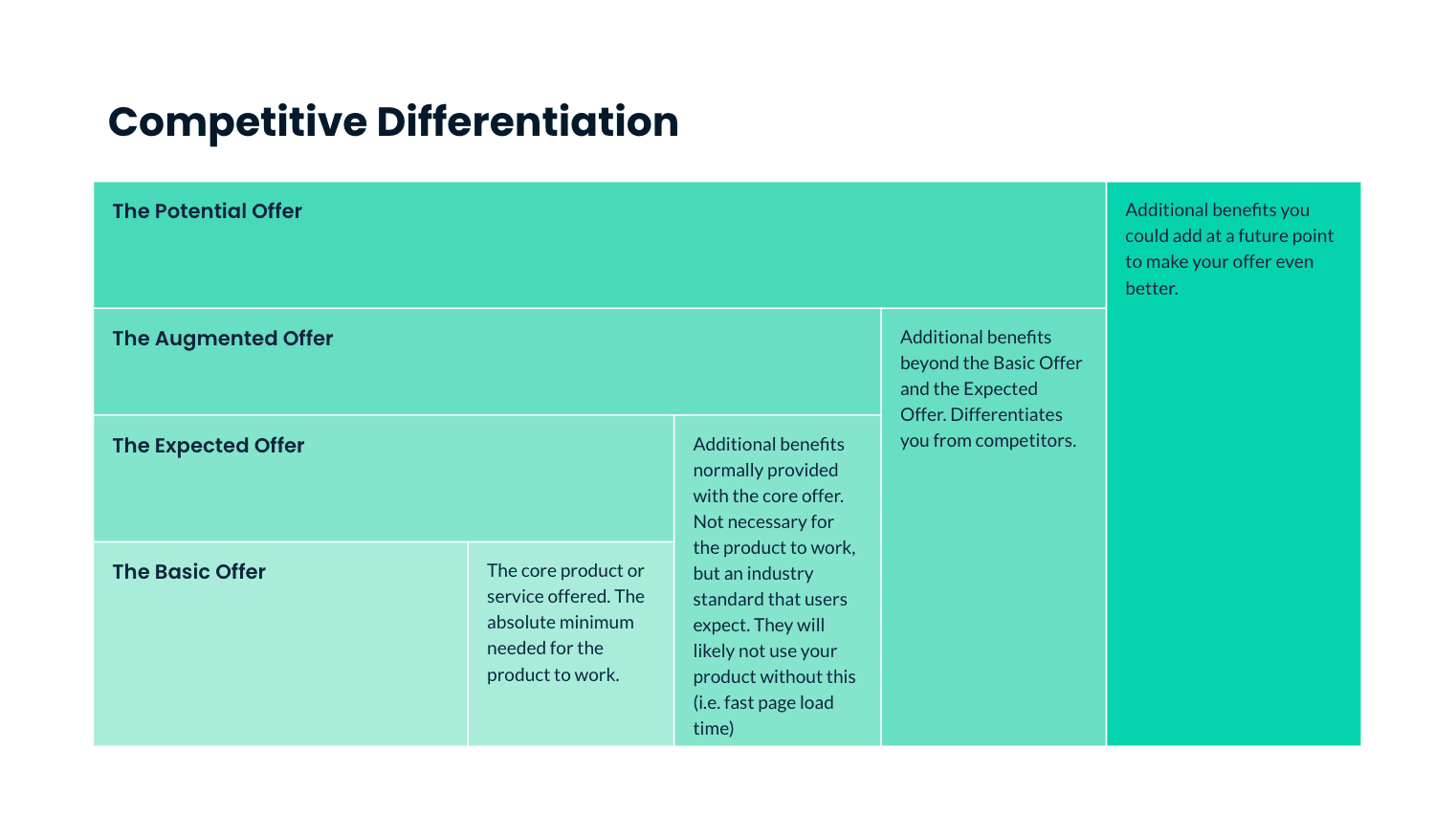 Competitive Differentiation

The Potential Offer

Additional benefits you could add at a future point to make your offer even better.

The Augmented Offer

Additional benefits beyond the Basic Offer and the Expected Offer. Differentiates you from competitors.

The Expected Offer

Additional benefits normally provided with the core offer. Not necessary for the product to work, but an industry standard that users expect. They will likely not use your product without this (i.e. fast page load time)

The Basic Offer

The core product or service offered. The absolute minimum needed for the product to work.